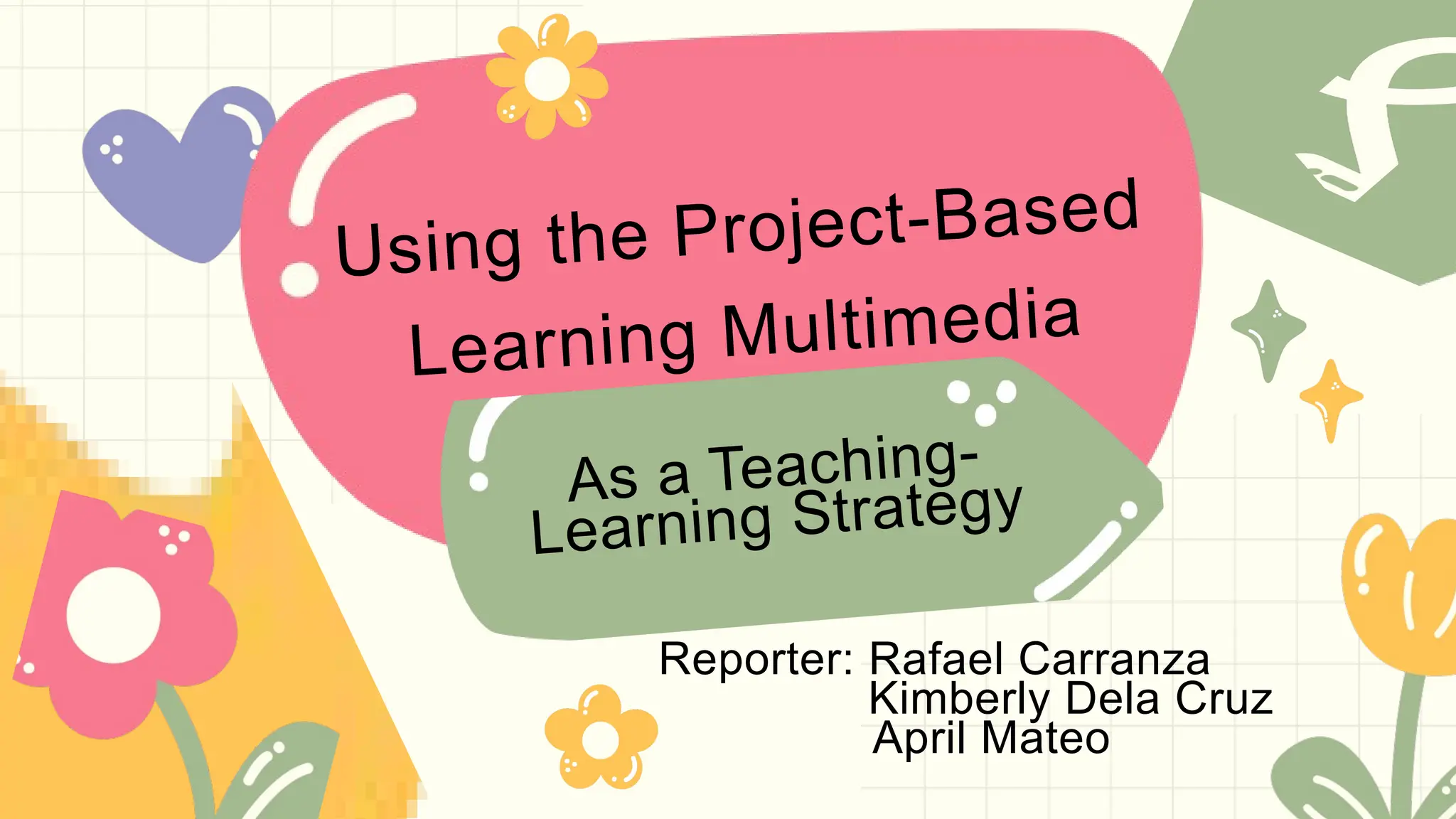 Using the Project-Based Learning Multimedia

As a Teaching-Learning Strategy

Reporter: Rafael Carranza
Kimberly Dela Cruz
April Mateo